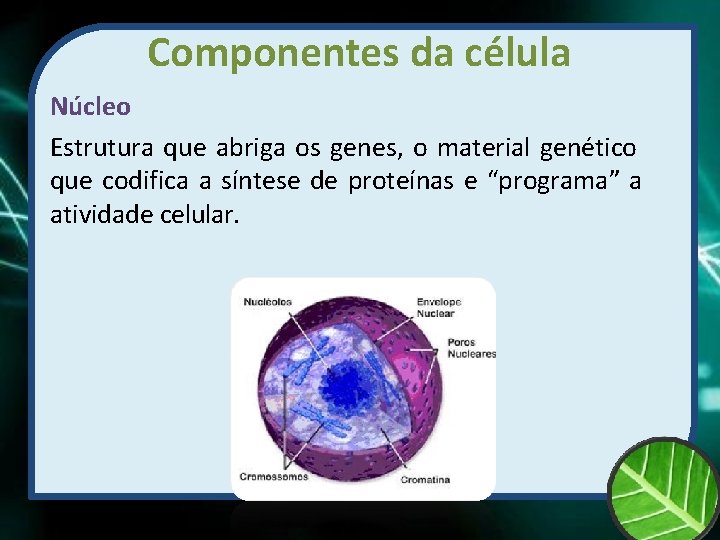 Componentes da célula

Núcleo

Estrutura que abriga os genes, o material genético que codifica a síntese de proteínas e "programa" a atividade celular.

Nucléolos

Envelope Nuclear

Poros Nucleares

Cromossomos

Cromatina